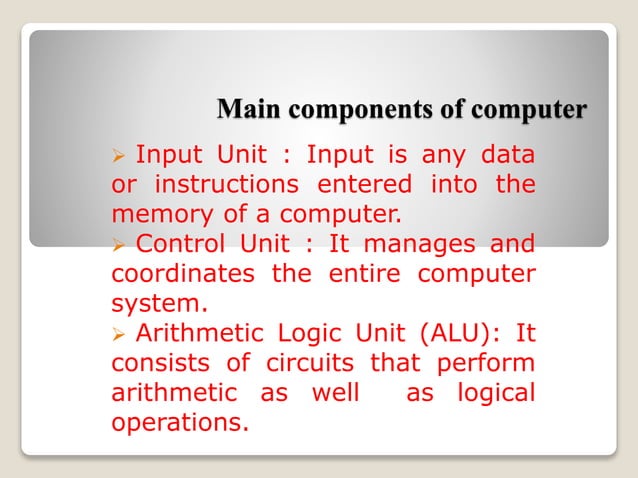 Main components of computer

➢ Input Unit : Input is any data or instructions entered into the memory of a computer.

➢ Control Unit : It manages and coordinates the entire computer system.

➢ Arithmetic Logic Unit (ALU): It consists of circuits that perform arithmetic as well as logical operations.